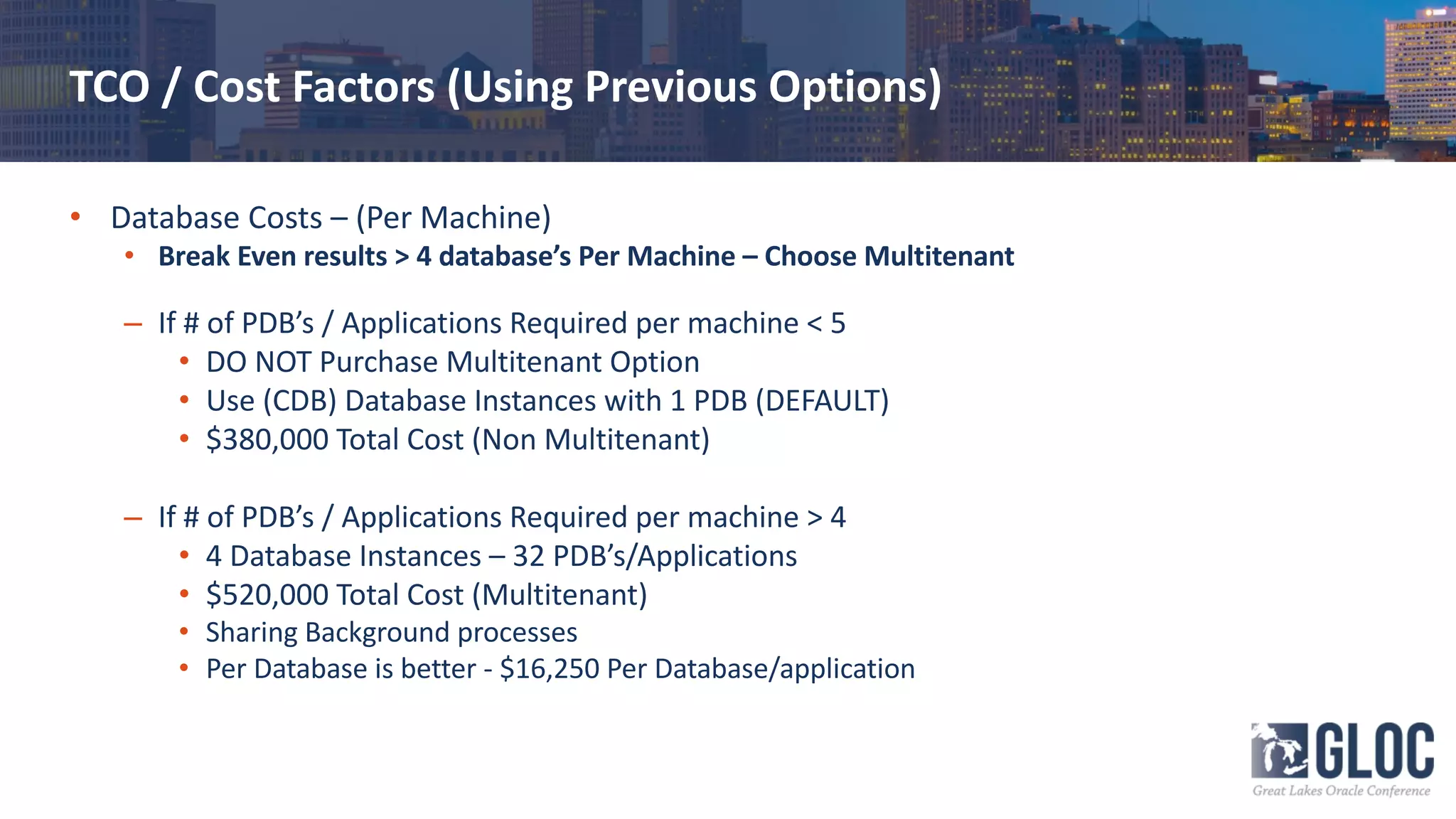 TCO / Cost Factors (Using Previous Options)

• Database Costs – (Per Machine)
  • Break Even results > 4 database's Per Machine – Choose Multitenant

  – If # of PDB's / Applications Required per machine < 5
    • DO NOT Purchase Multitenant Option
    • Use (CDB) Database Instances with 1 PDB (DEFAULT)
    • \$380,000 Total Cost (Non Multitenant)

  – If # of PDB's / Applications Required per machine > 4
    • 4 Database Instances – 32 PDB's/Applications
    • \$520,000 Total Cost (Multitenant)
    • Sharing Background processes
    • Per Database is better - \$16,250 Per Database/application

GLOC
Great Lakes Oracle Conference